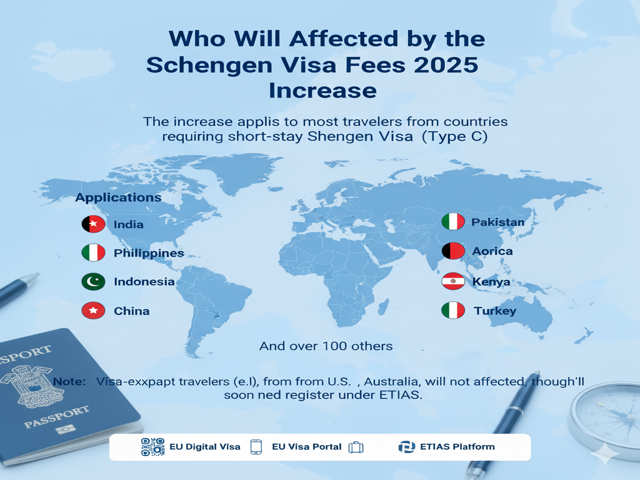 Who Will Affected by the Schengen Visa Fees 2025 Increase

The increase applis to most travelers from countries requiring short-stay Shengen Visa (Type C)

Applications

India

Philippines

Indonesia

China

Pakistan

Aorica

Kenya

Turkey

And over 100 others

Note: Visa-exxpapt travelers (e.l), from from U.S. , Australia, will not affected, though'll soon ned register under ETIAS.

PASSPORT

PASSPORT

EU Digital Visa

EU Visa Portal

ETIAS Platform